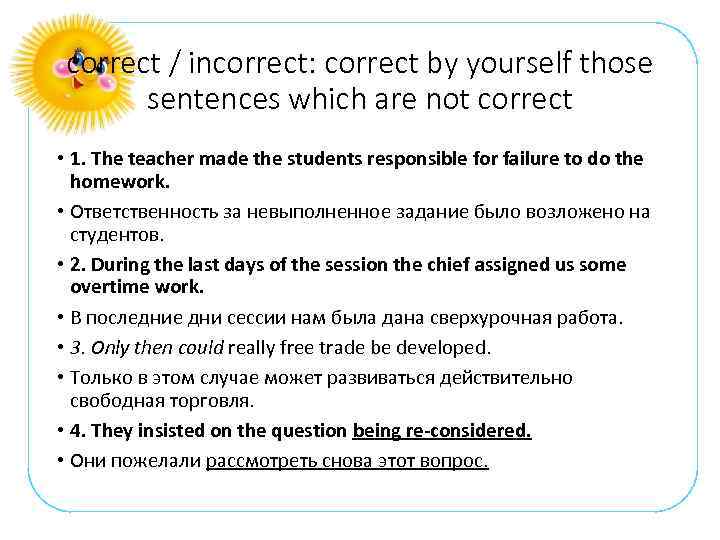 correct / incorrect: correct by yourself those sentences which are not correct

• 1. The teacher made the students responsible for failure to do the homework.

• Ответственность за невыполненное задание было возложено на студентов.

• 2. During the last days of the session the chief assigned us some overtime work.

• В последние дни сессии нам была дана сверхурочная работа.

• 3. Only then could really free trade be developed.

• Только в этом случае может развиваться действительно свободная торговля.

• 4. They insisted on the question being re-considered.

• Они пожелали рассмотреть снова этот вопрос.